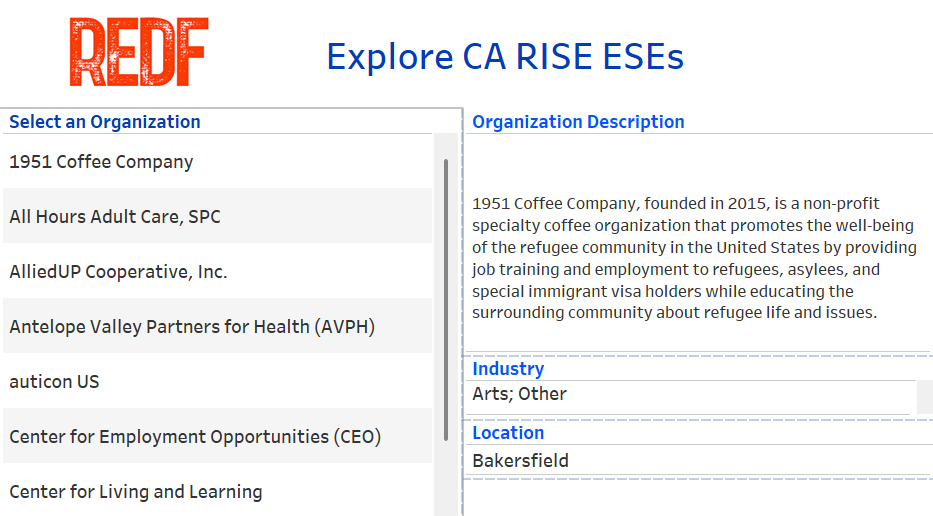 REDF

Explore CA RISE ESEs

Select an Organization

1951 Coffee Company

All Hours Adult Care, SPC

AlliedUP Cooperative, Inc.

Antelope Valley Partners for Health (AVPH)

auticon US

Center for Employment Opportunities (CEO)

Center for Living and Learning

Organization Description

1951 Coffee Company, founded in 2015, is a non-profit specialty coffee organization that promotes the well-being of the refugee community in the United States by providing job training and employment to refugees, asylees, and special immigrant visa holders while educating the surrounding community about refugee life and issues.

Industry

Arts; Other

Location

Bakersfield